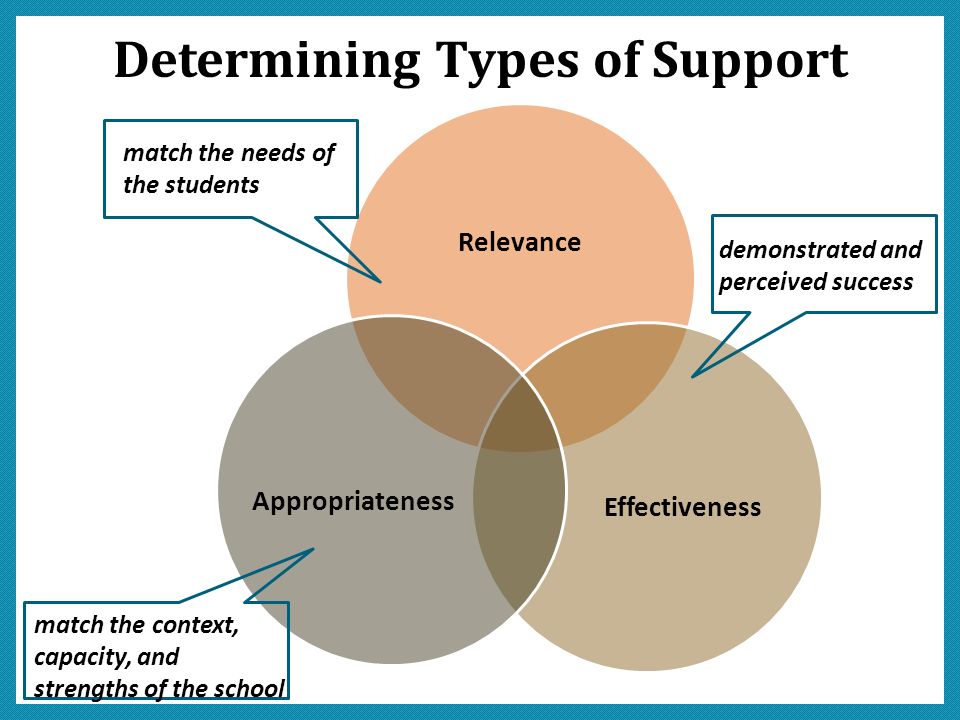 Determining Types of Support

match the needs of the students

Relevance

demonstrated and perceived success

Appropriateness

Effectiveness

match the context, capacity, and strengths of the school